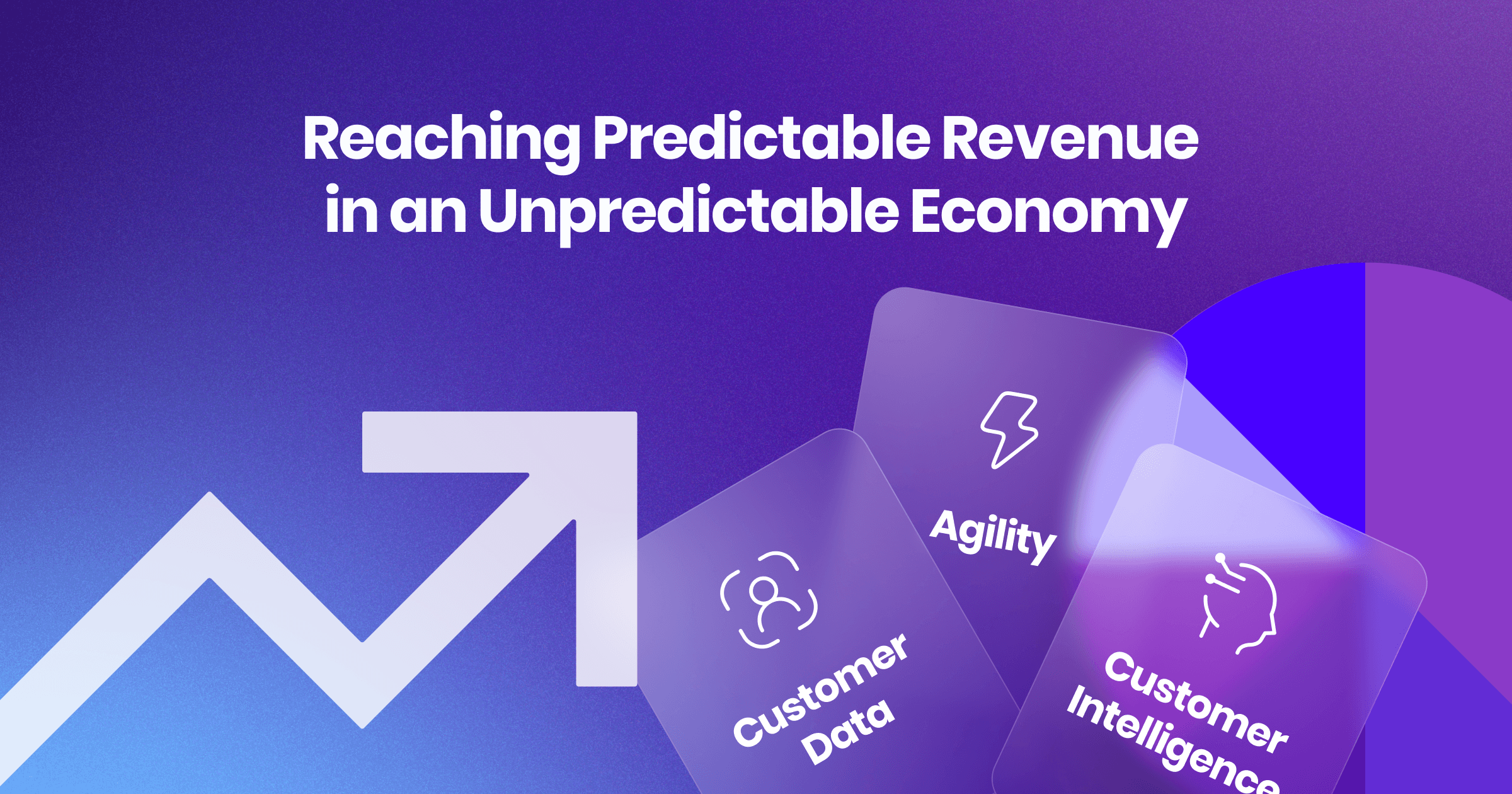 Reaching Predictable Revenue in an Unpredictable Economy

Customer Data

Agility

Customer Intelligence